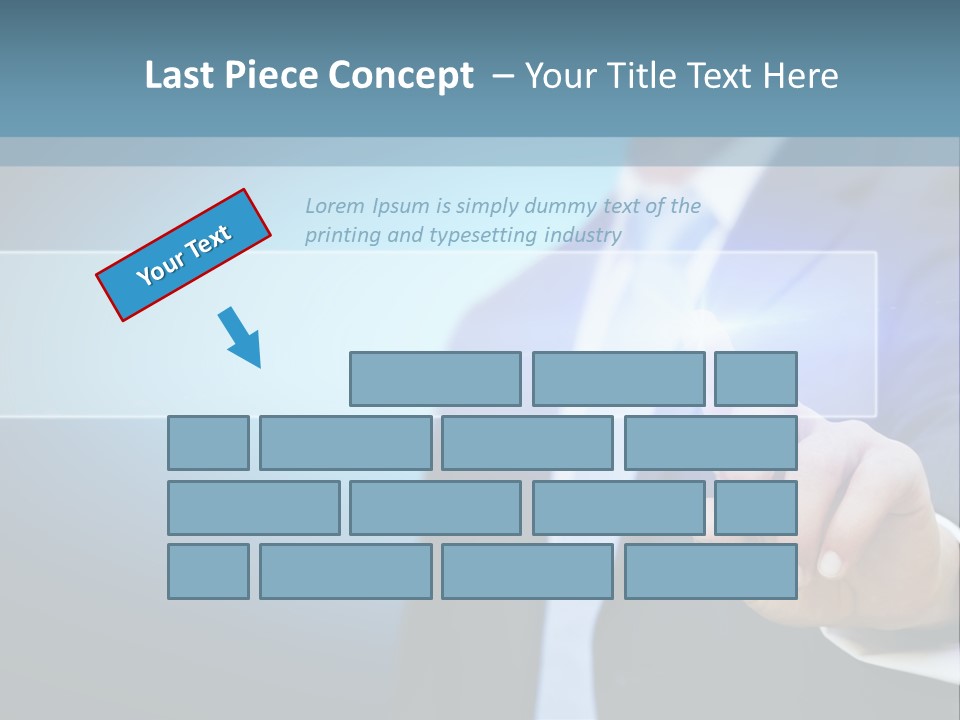 Last Piece Concept – Your Title Text Here

Your Text

Lorem Ipsum is simply dummy text of the printing and typesetting industry